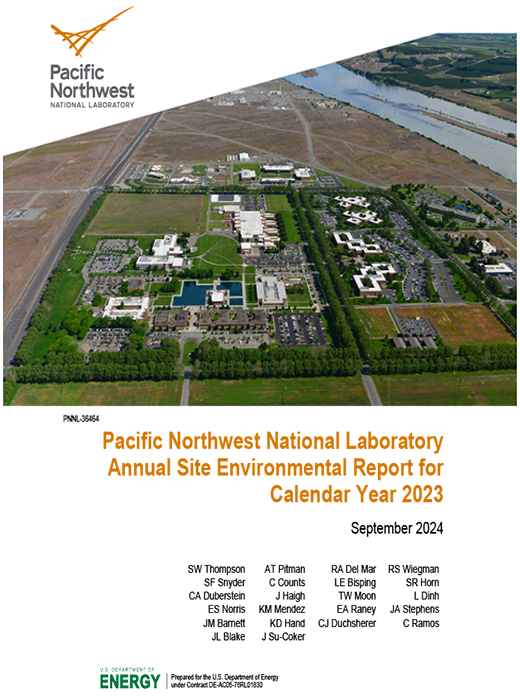 Pacific Northwest
NATIONAL LABORATORY

PNNL-36464

Pacific Northwest National Laboratory Annual Site Environmental Report for Calendar Year 2023

September 2024

SW Thompson
SF Snyder
CA Duberstein
ES Norris
JM Barnett
JL Blake

AT Pitman
C Counts
J Haigh
KM Mendez
KD Hand
J Su-Coker

RA Del Mar
LE Bisping
TW Moon
EA Raney
CJ Duchsherer

RS Wiegman
SR Horn
L Dinh
JA Stephens
C Ramos

U.S. DEPARTMENT OF ENERGY

Prepared for the U.S. Department of Energy under Contract DE-AC05-76RL01830